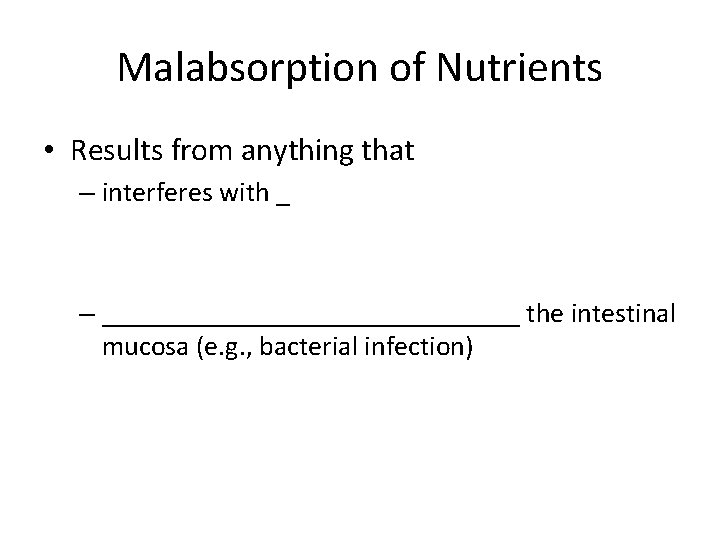 Malabsorption of Nutrients

• Results from anything that

– interferes with _

– ________________________________ the intestinal mucosa (e.g., bacterial infection)